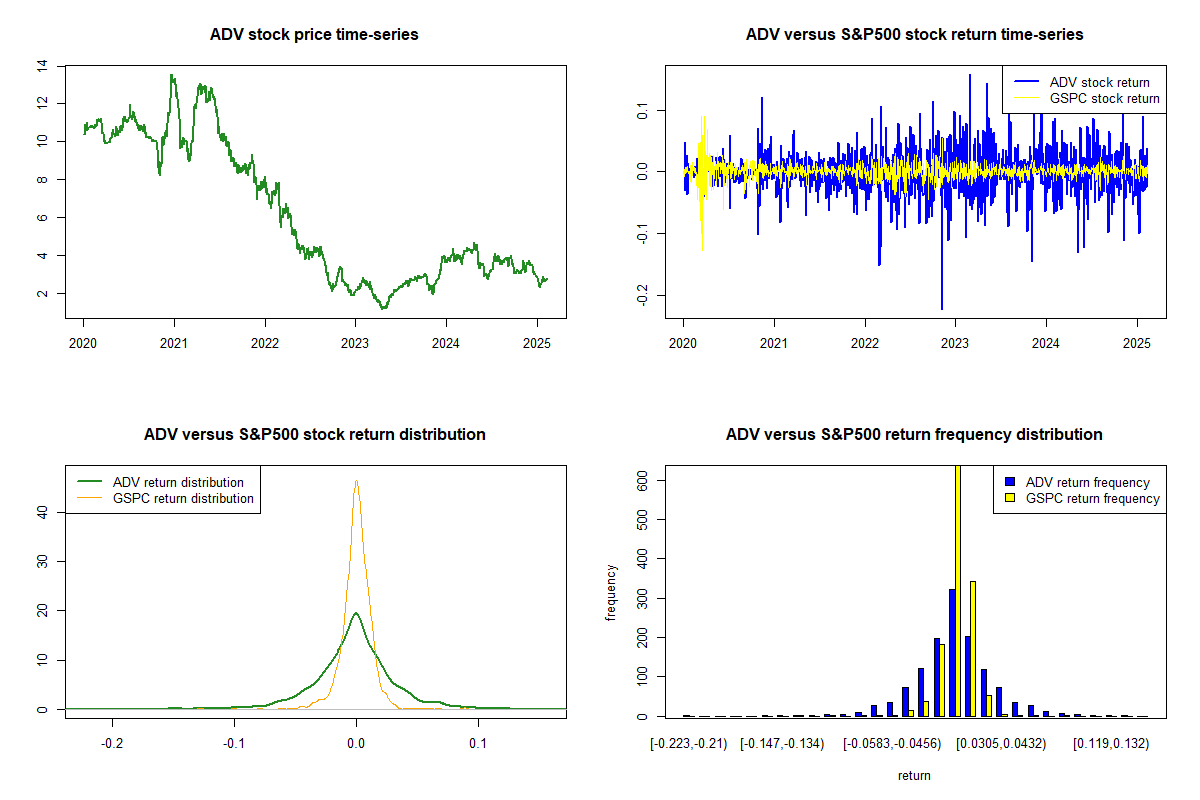 ADV stock price time-series

14
12
10
8
6
4
2

2020 2021 2022 2023 2024 2025

ADV versus S&P500 stock return time-series

ADV stock return
GSPC stock return

0.1
0.0
-0.1
-0.2

2020 2021 2022 2023 2024 2025

ADV versus S&P500 stock return distribution

ADV return distribution
GSPC return distribution

40
30
20
10
0

-0.2 -0.1 0.0 0.1

ADV versus S&P500 return frequency distribution

ADV return frequency
GSPC return frequency

frequency

600
500
400
300
200
100
0

[-0.223,-0.21) [-0.147,-0.134) [-0.0583,-0.0456) [0.0305,0.0432) [0.119,0.132)

return